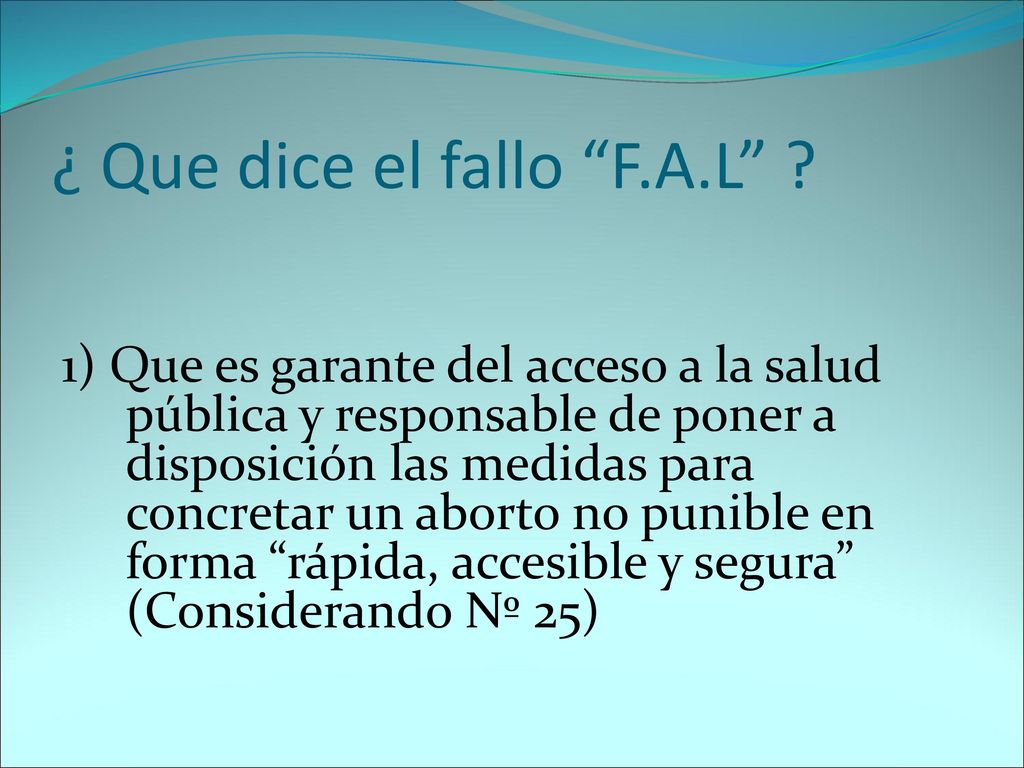 ¿ Que dice el fallo “F.A.L” ?

1) Que es garante del acceso a la salud pública y responsable de poner a disposición las medidas para concretar un aborto no punible en forma “rápida, accesible y segura” (Considerando Nº 25)